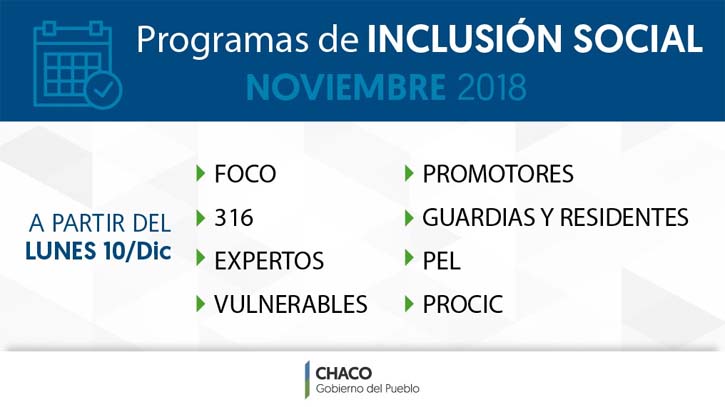 Programas de INCLUSIÓN SOCIAL
NOVIEMBRE 2018

A PARTIR DEL
LUNES 10/Dic

FOCO
316
EXPERTOS
VULNERABLES

PROMOTORES
GUARDIAS Y RESIDENTES
PEL
PROCIC

CHACO
Gobierno del Pueblo